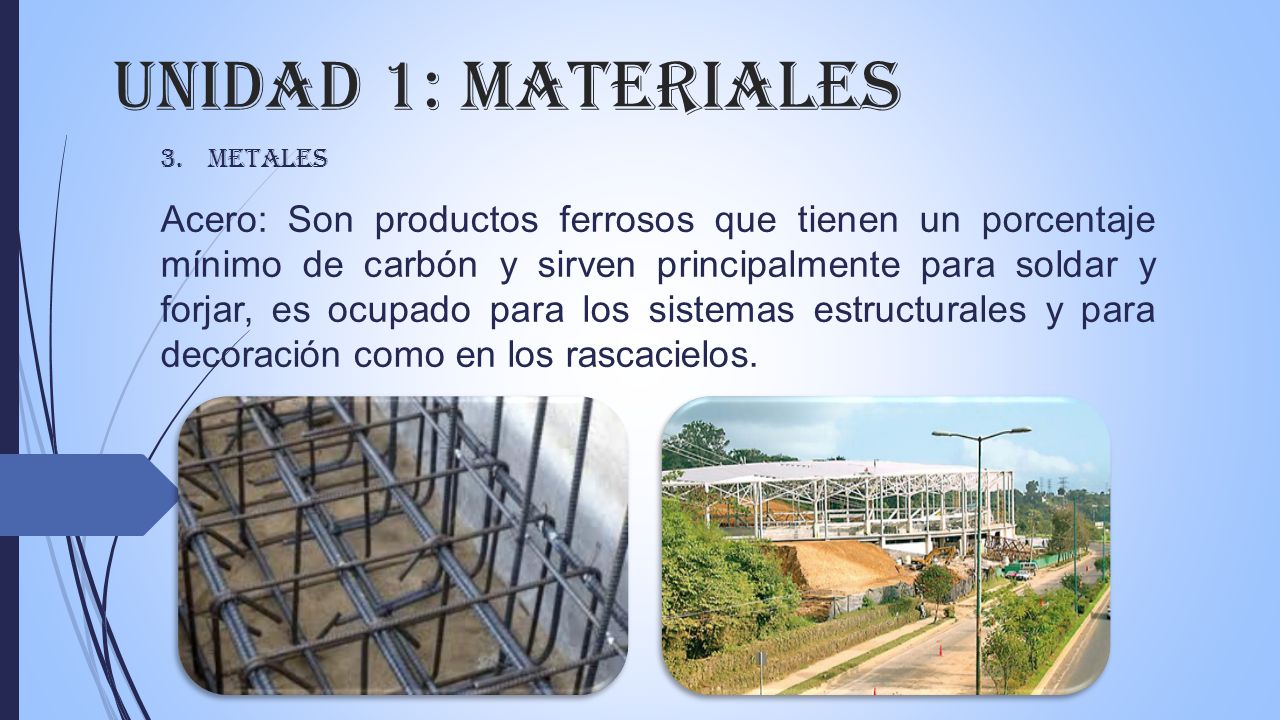 UNIDAD 1: MATERIALES

3. METALES

Acero: Son productos ferrosos que tienen un porcentaje mínimo de carbón y sirven principalmente para soldar y forjar, es ocupado para los sistemas estructurales y para decoración como en los rascacielos.